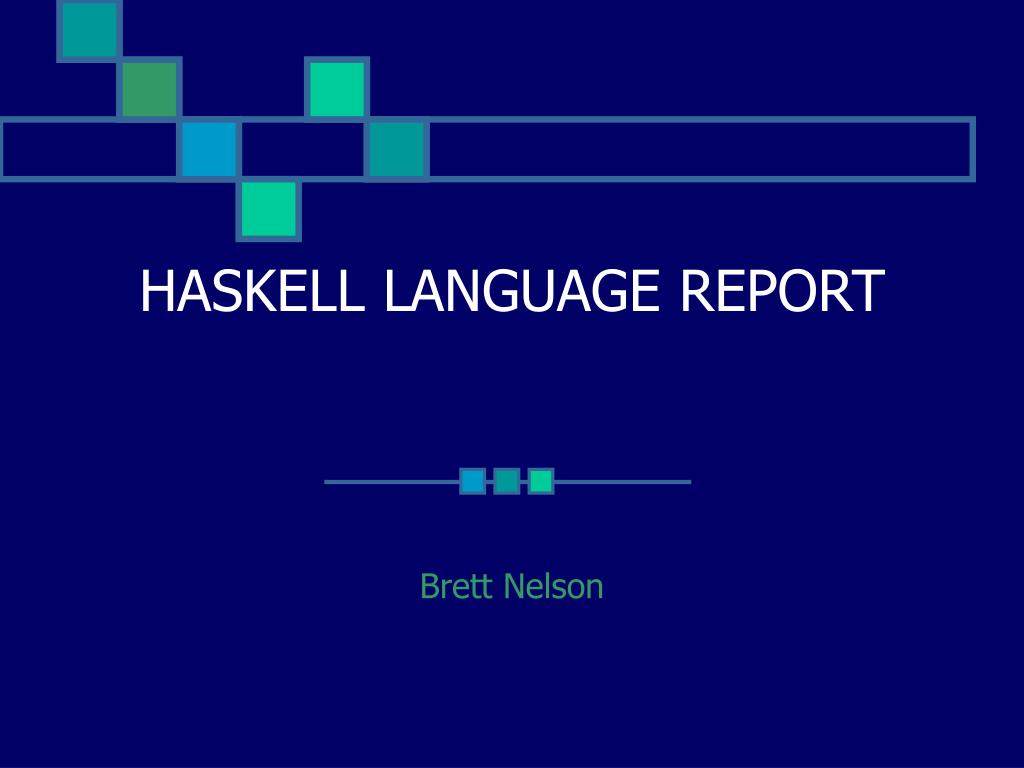 HASKELL LANGUAGE REPORT

Brett Nelson